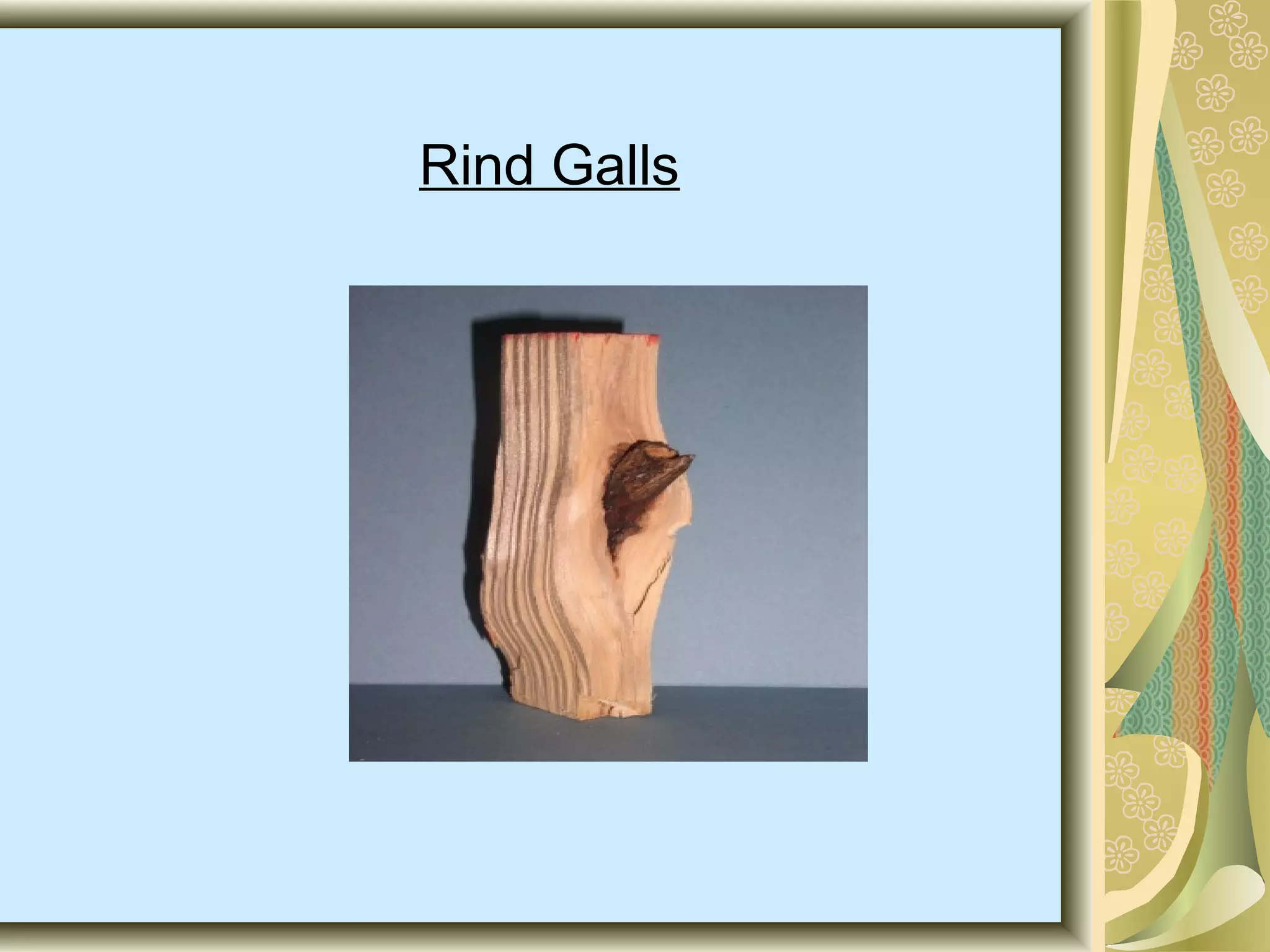 Rind Galls